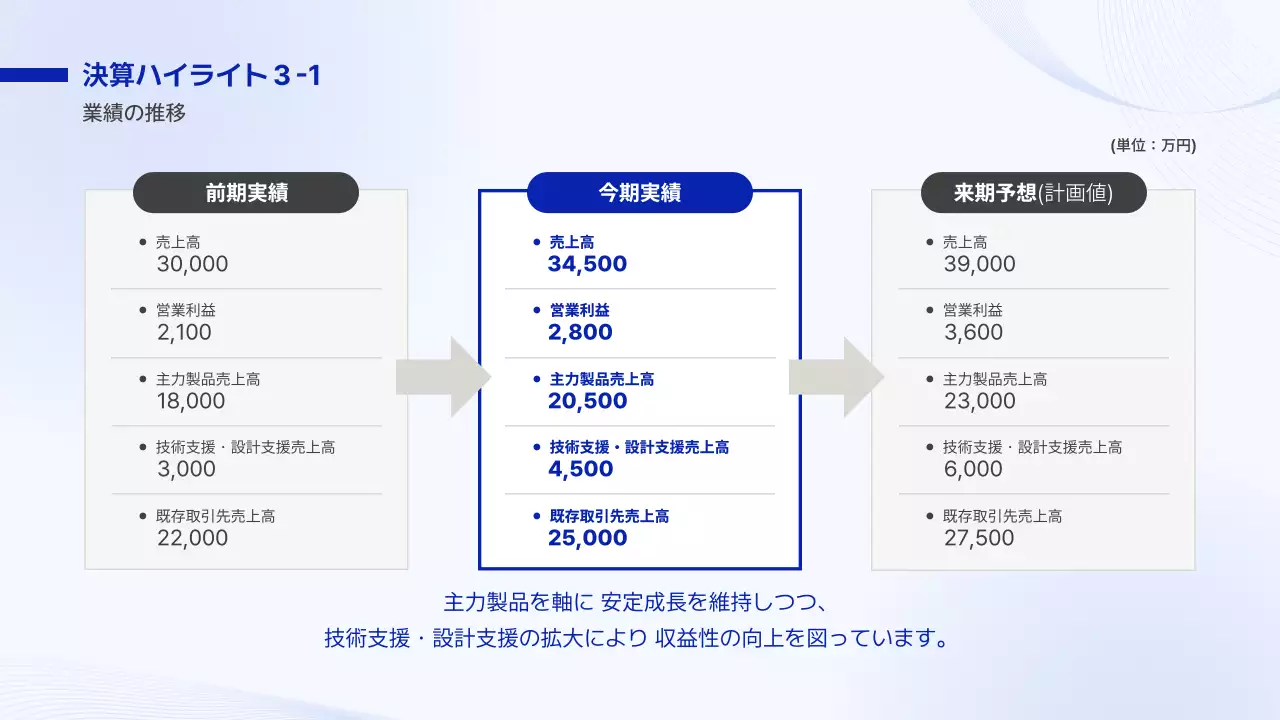 決算ハイライト３-1
業績の推移

(単位：万円)

前期実績
• 売上高
30,000
• 営業利益
2,100
• 主力製品売上高
18,000
• 技術支援・設計支援売上高
3,000
• 既存取引先売上高
22,000

今期実績
• 売上高
34,500
• 営業利益
2,800
• 主力製品売上高
20,500
• 技術支援・設計支援売上高
4,500
• 既存取引先売上高
25,000

来期予想(計画値)
• 売上高
39,000
• 営業利益
3,600
• 主力製品売上高
23,000
• 技術支援・設計支援売上高
6,000
• 既存取引先売上高
27,500

主力製品を軸に 安定成長を維持しつつ、
技術支援・設計支援の拡大により 収益性の向上を図っています。